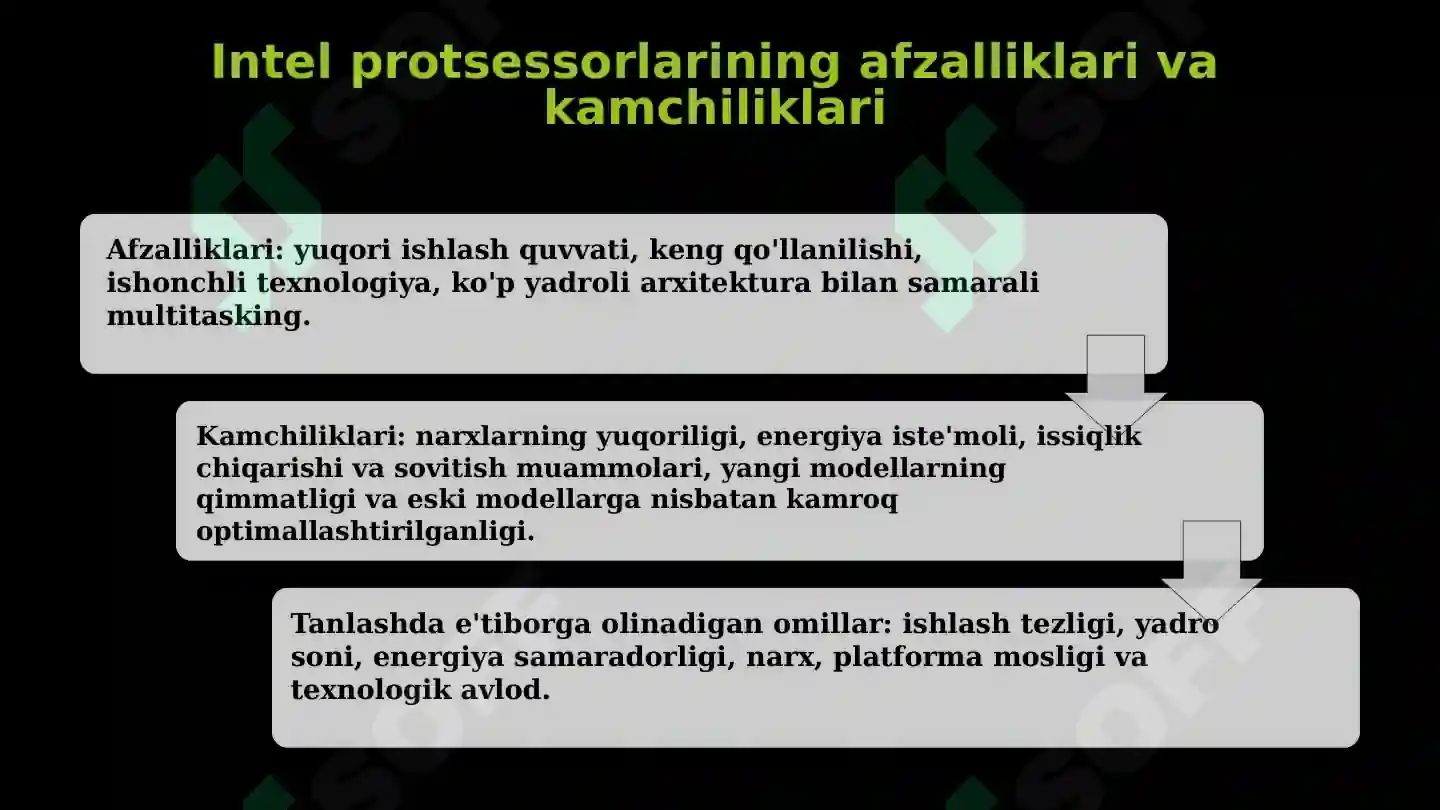 Intel protsessorlarining afzalliklari va kamchiliklari

Afzalliklari: yuqori ishlash quvvati, keng qo'llanilishi, ishonchli texnologiya, ko'p yadroli arxitektura bilan samarali multitasking.

Kamchiliklari: narxlarning yuqoriligi, energiya iste'moli, issiqlik chiqarishi va sovitish muammolari, yangi modellarning qimmatligi va eski modellarga nisbatan kamroq optimallashtirilganligi.

Tanlashda e'tiborga olinadigan omillar: ishlash tezligi, yadro soni, energiya samaradorligi, narx, platforma mosligi va texnologik avlod.